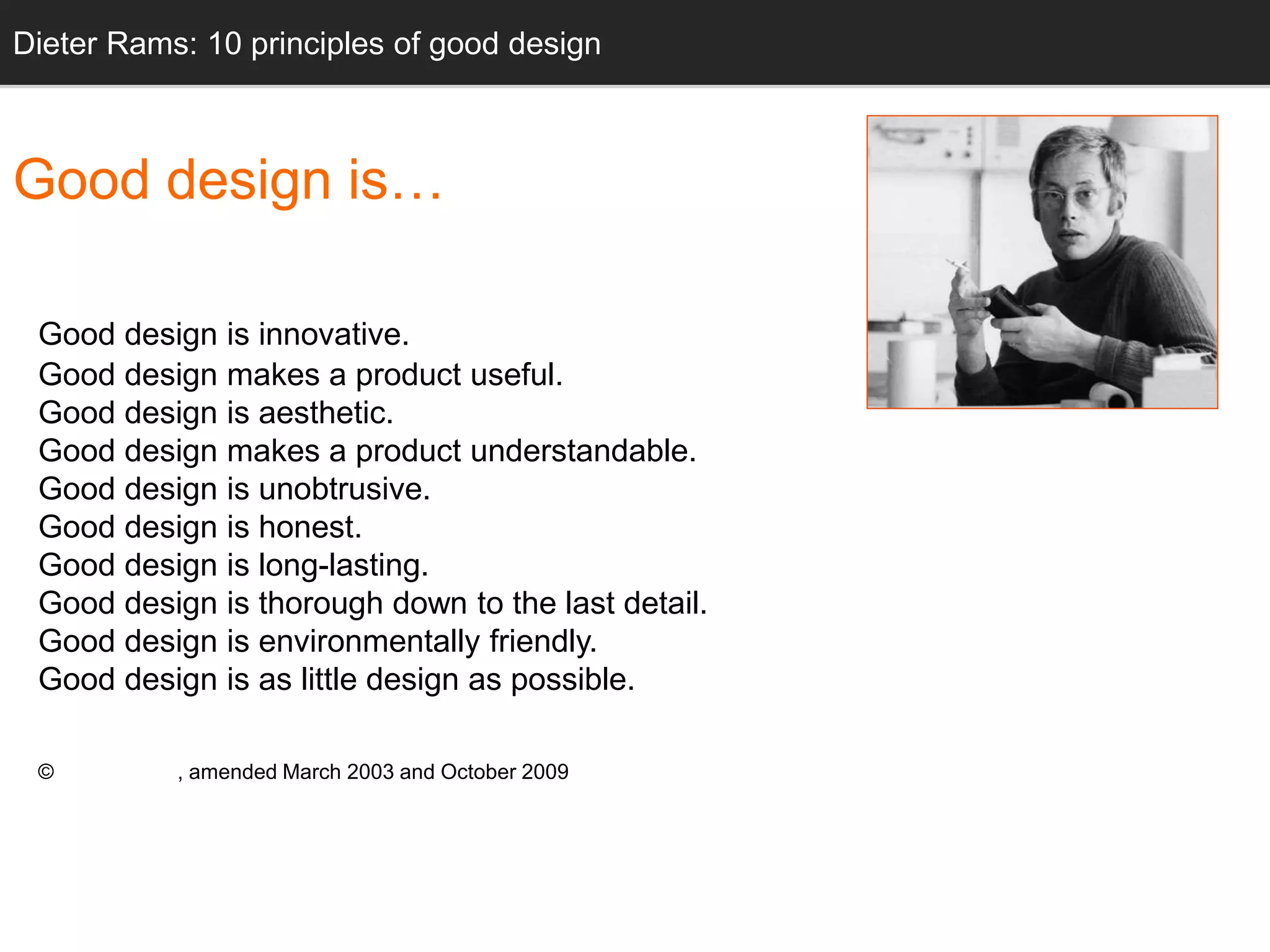 Dieter Rams: 10 principles of good design

Good design is…

Good design is innovative.
Good design makes a product useful.
Good design is aesthetic.
Good design makes a product understandable.
Good design is unobtrusive.
Good design is honest.
Good design is long-lasting.
Good design is thorough down to the last detail.
Good design is environmentally friendly.
Good design is as little design as possible.

© , amended March 2003 and October 2009